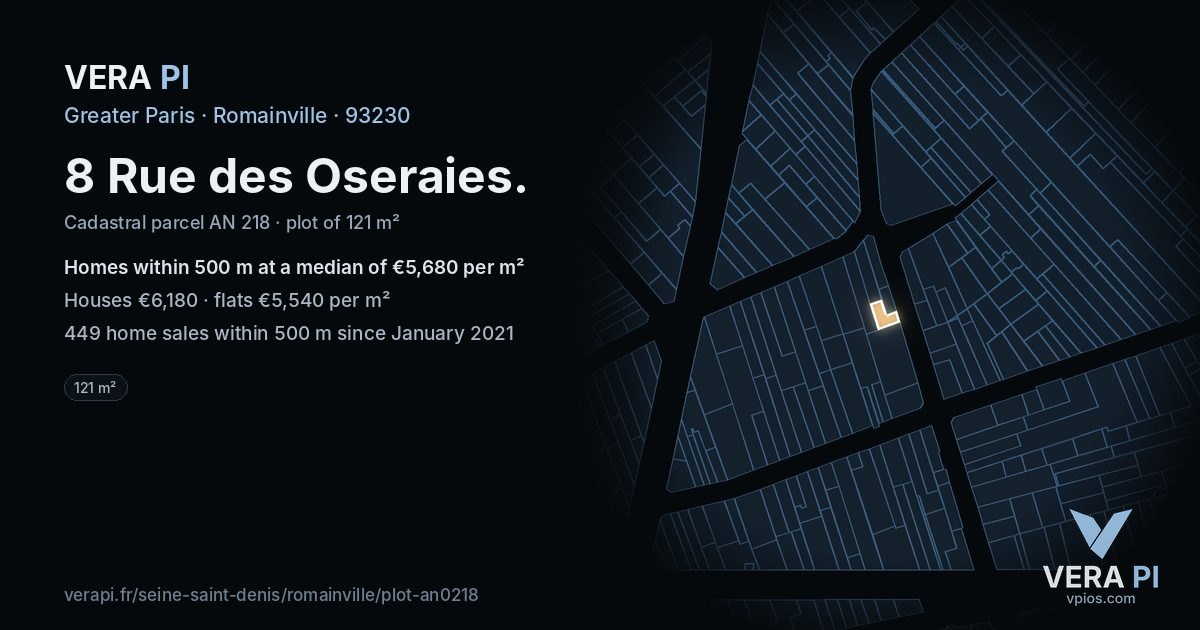 VERA PI

Greater Paris · Romainville · 93230

8 Rue des Oseraies.

Cadastral parcel AN 218 · plot of 121 m²

Homes within 500 m at a median of €5,680 per m²

Houses €6,180 · flats €5,540 per m²

449 home sales within 500 m since January 2021

121 m²

verapi.fr/seine-saint-denis/romainville/plot-an0218

VERA PI
vpios.com